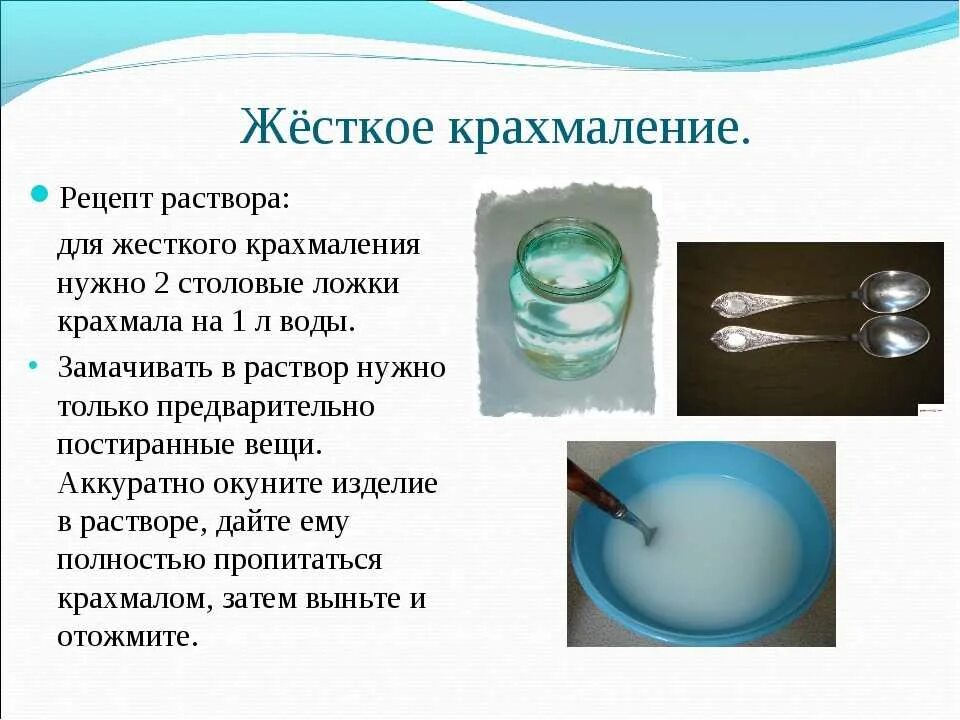 Жёсткое крахмаление.

Рецепт раствора:

для жесткого крахмаления нужно 2 столовые ложки крахмала на 1 л воды.

Замачивать в раствор нужно только предварительно постиранные вещи. Аккуратно окуните изделие в растворе, дайте ему полностью пропитаться крахмалом, затем выньте и отожмите.